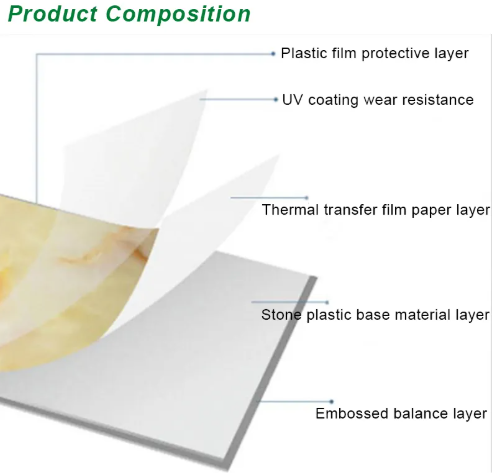 Product Composition

Plastic film protective layer

UV coating wear resistance

Thermal transfer film paper layer

Stone plastic base material layer

Embossed balance layer